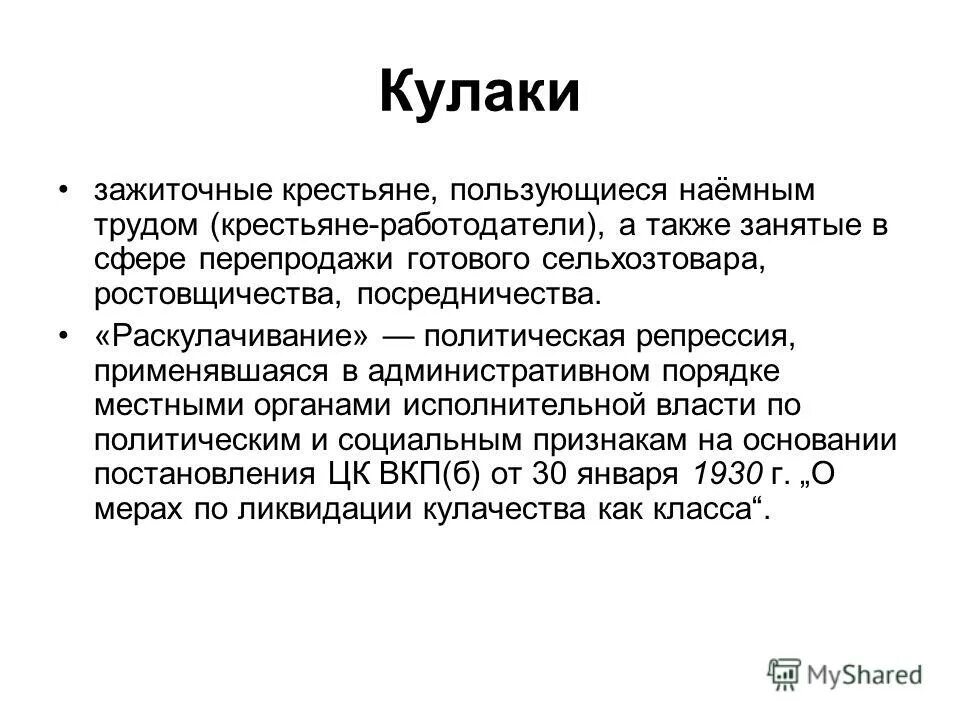 Кулаки

• зажиточные крестьяне, пользующиеся наёмным трудом (крестьяне-работодатели), а также занятые в сфере перепродажи готового сельхозтовара, ростовщичества, посредничества.

• «Раскулачивание» — политическая репрессия, применявшаяся в административном порядке местными органами исполнительной власти по политическим и социальным признакам на основании постановления ЦК ВКП(б) от 30 января 1930 г. „О мерах по ликвидации кулачества как класса“.

MyShared